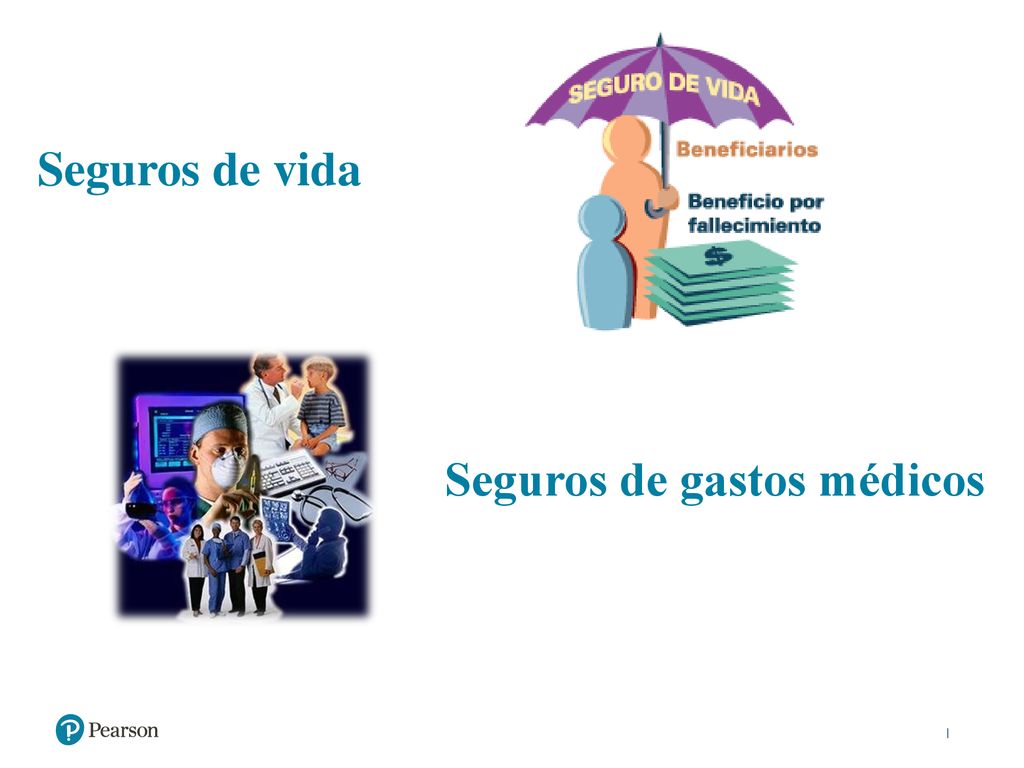 Seguros de vida

SEGURO DE VIDA

Beneficiarios

Beneficio por fallecimiento

$

Seguros de gastos médicos

Pearson

1